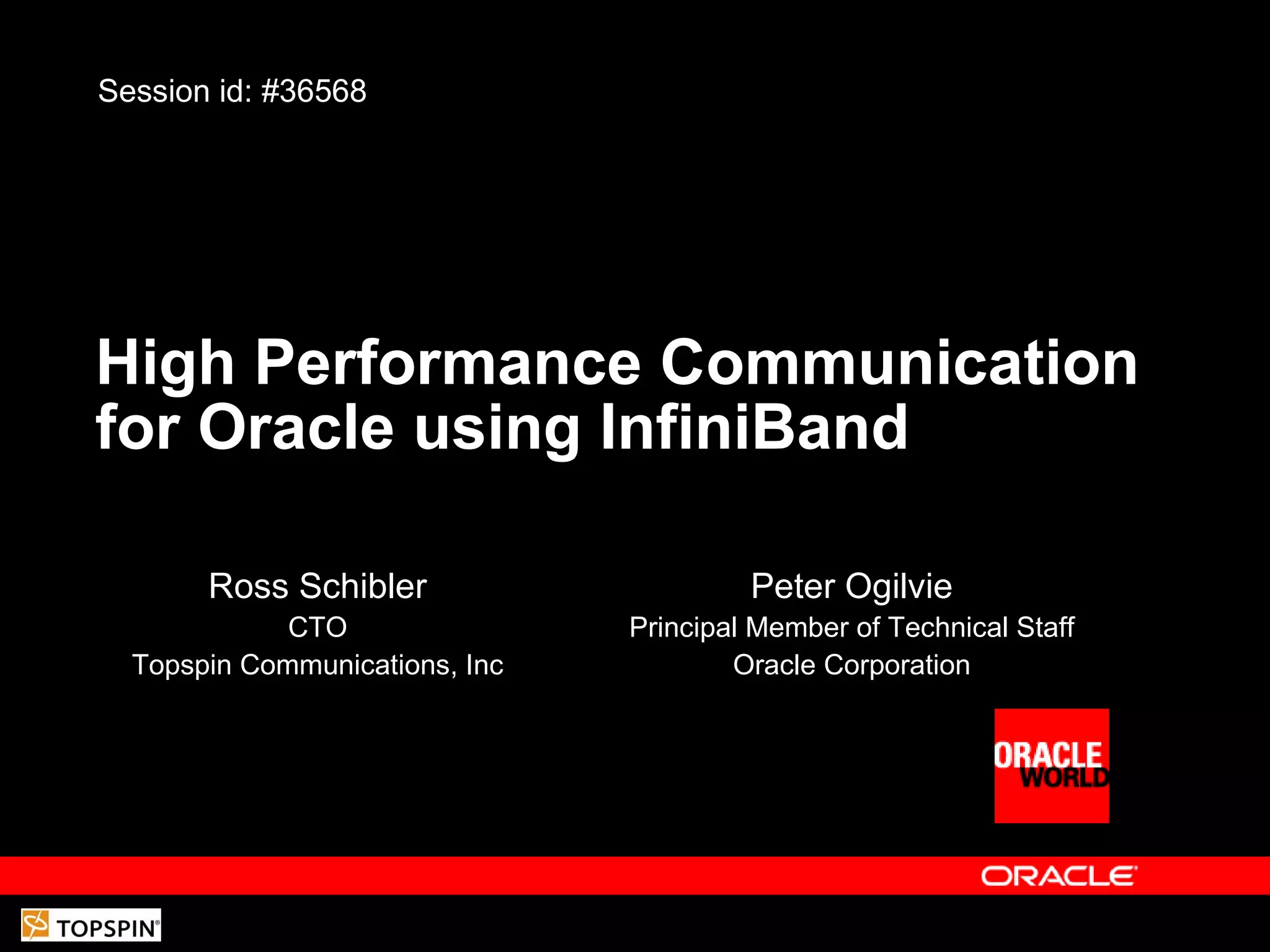 Session id: #36568

High Performance Communication for Oracle using InfiniBand

Ross Schibler
CTO
Topspin Communications, Inc

Peter Ogilvie
Principal Member of Technical Staff
Oracle Corporation

ORACLE WORLD

ORACLE

TOPSPIN